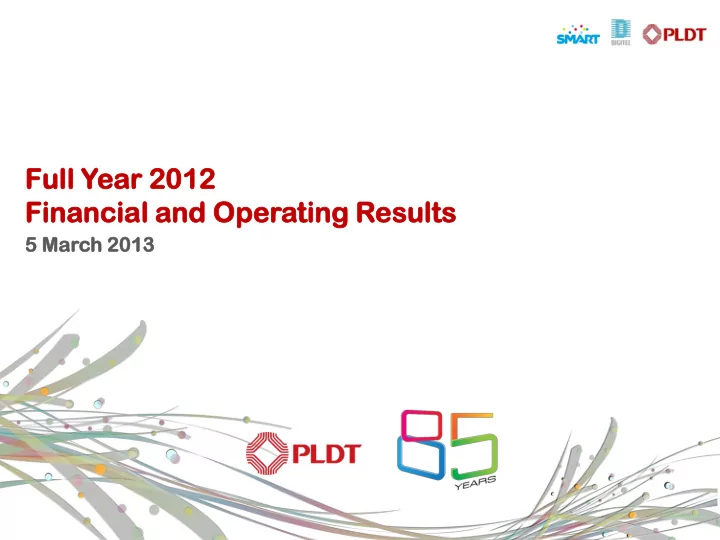 SMART DIGITEL PLDT

Full Year 2012
Financial and Operating Results
5 March 2013

PLDT 85 YEARS